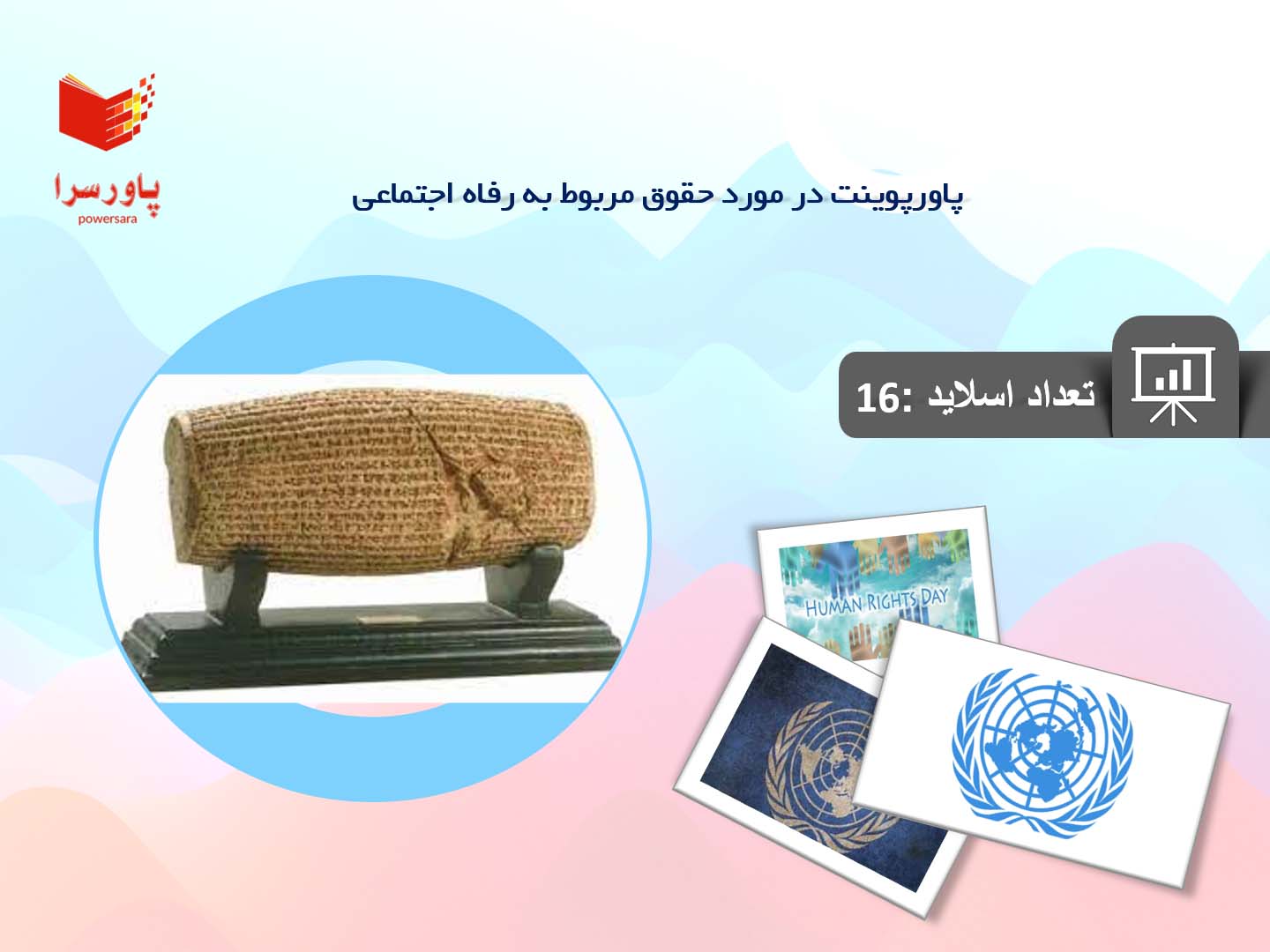 پاورسرا
powersara

پاورپوینت در مورد حقوق مربوط به رفاه اجتماعی

تعداد اسلاید :16

HUMAN RIGHTS DAY